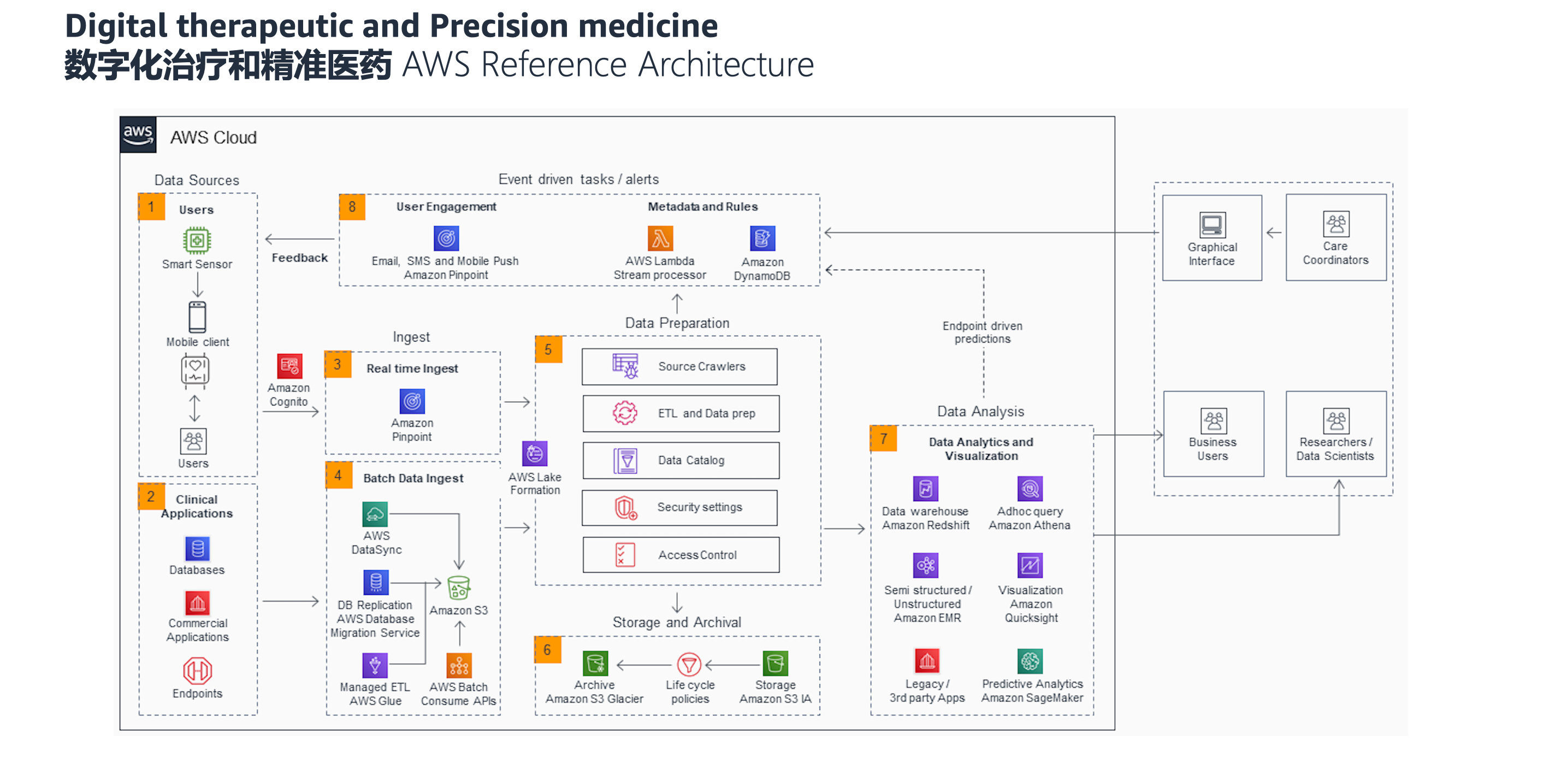 Digital therapeutic and Precision medicine
数字化治疗和精准医药 AWS Reference Architecture

aws AWS Cloud

Data Sources

1 Users

Smart Sensor

Mobile client

Users

2 Clinical Applications

Databases

Commercial Applications

Endpoints

Feedback

Amazon Cognito

Event driven tasks / alerts

8 User Engagement

Email, SMS and Mobile Push Amazon Pinpoint

Metadata and Rules

AWS Lambda Stream processor

Amazon DynamoDB

Ingest

3 Real time Ingest

Amazon Pinpoint

4 Batch Data Ingest

AWS DataSync

DB Replication AWS Database Migration Service

Amazon S3

Managed ETL AWS Glue

AWS Batch Consume APIs

AWS Lake Formation

Data Preparation

5

Source Crawlers

ETL and Data prep

Data Catalog

Security settings

Access Control

Storage and Archival

6

Archive Amazon S3 Glacier

Life cycle policies

Storage Amazon S3 IA

Endpoint driven predictions

Data Analysis

7 Data Analytics and Visualization

Data warehouse Amazon Redshift

Adhoc query Amazon Athena

Semi structured / Unstructured Amazon EMR

Visualization Amazon Quicksight

Legacy / 3rd party Apps

Predictive Analytics Amazon SageMaker

Graphical Interface

Care Coordinators

Business Users

Researchers / Data Scientists